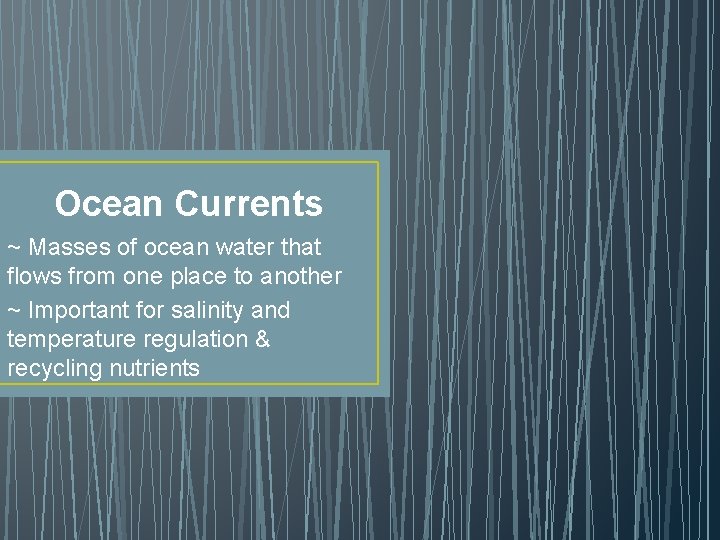 Ocean Currents

~ Masses of ocean water that flows from one place to another

~ Important for salinity and temperature regulation & recycling nutrients